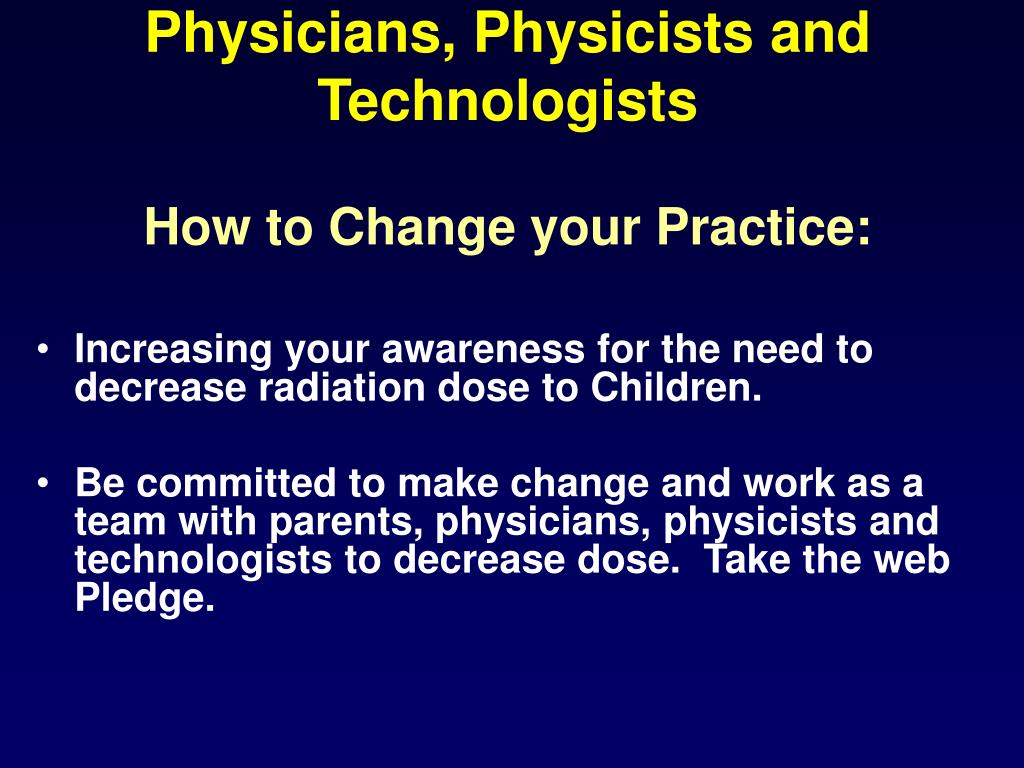 Physicians, Physicists and Technologists

How to Change your Practice:

• Increasing your awareness for the need to decrease radiation dose to Children.

• Be committed to make change and work as a team with parents, physicians, physicists and technologists to decrease dose.  Take the web Pledge.